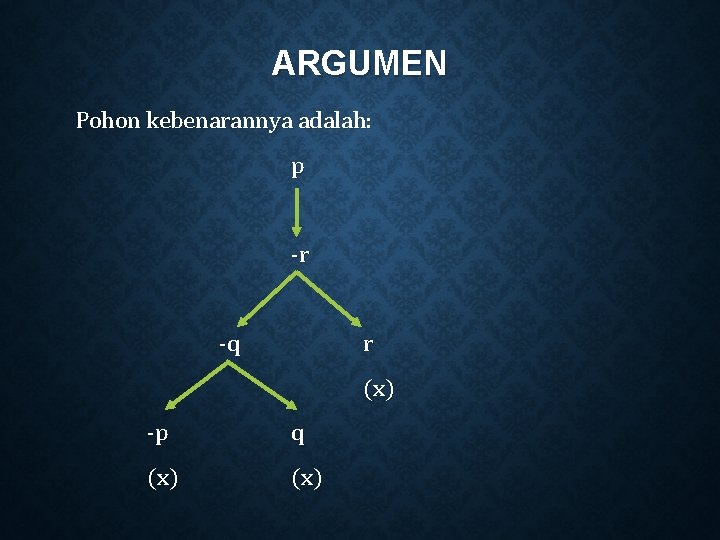 ARGUMEN

Pohon kebenarannya adalah:

p

-r

-q

r

(x)

-p

q

(x)

(x)